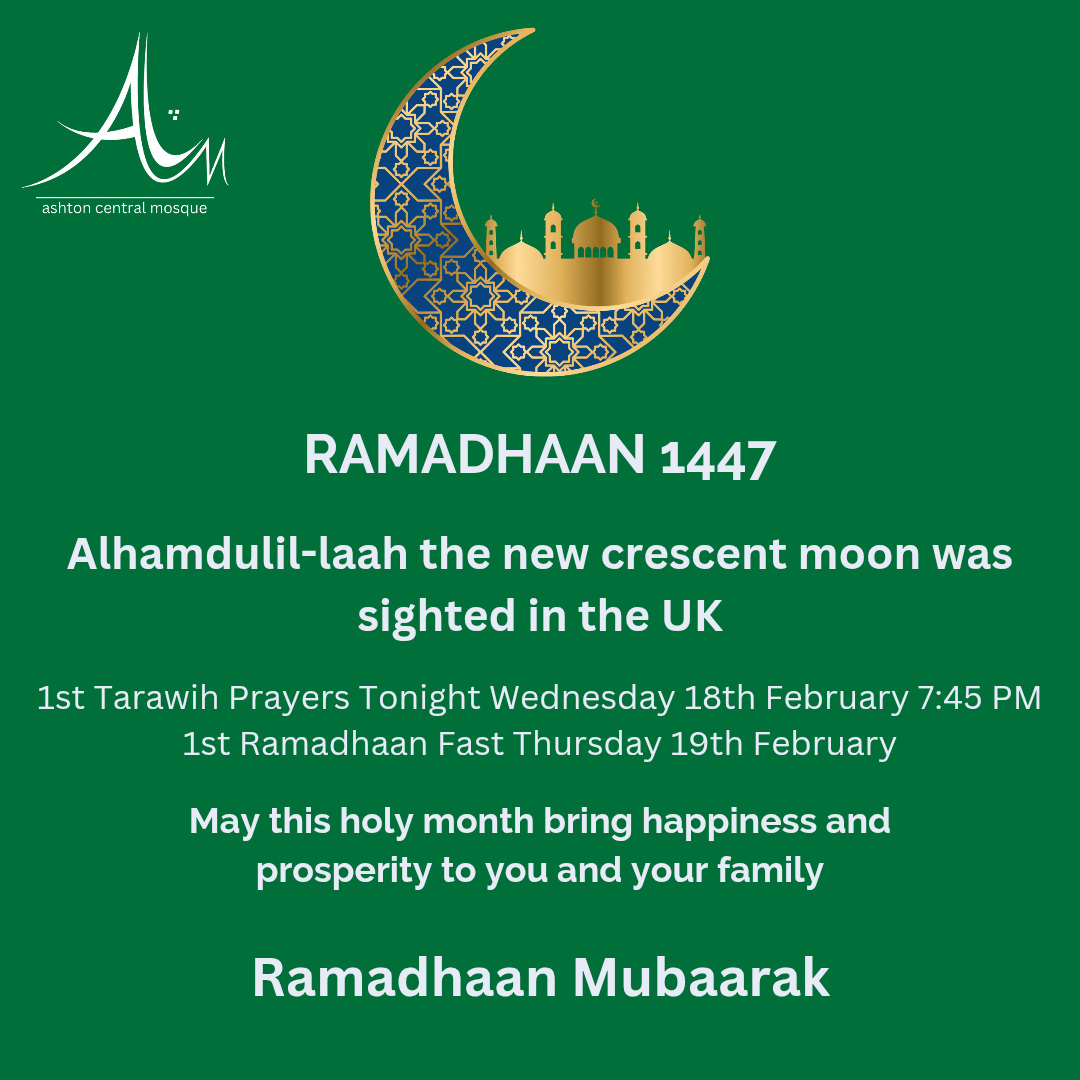 ACM
ashton central mosque

RAMADHAAN 1447

Alhamdulil-laah the new crescent moon was sighted in the UK

1st Tarawih Prayers Tonight Wednesday 18th February 7:45 PM
1st Ramadhaan Fast Thursday 19th February

May this holy month bring happiness and prosperity to you and your family

Ramadhaan Mubaarak